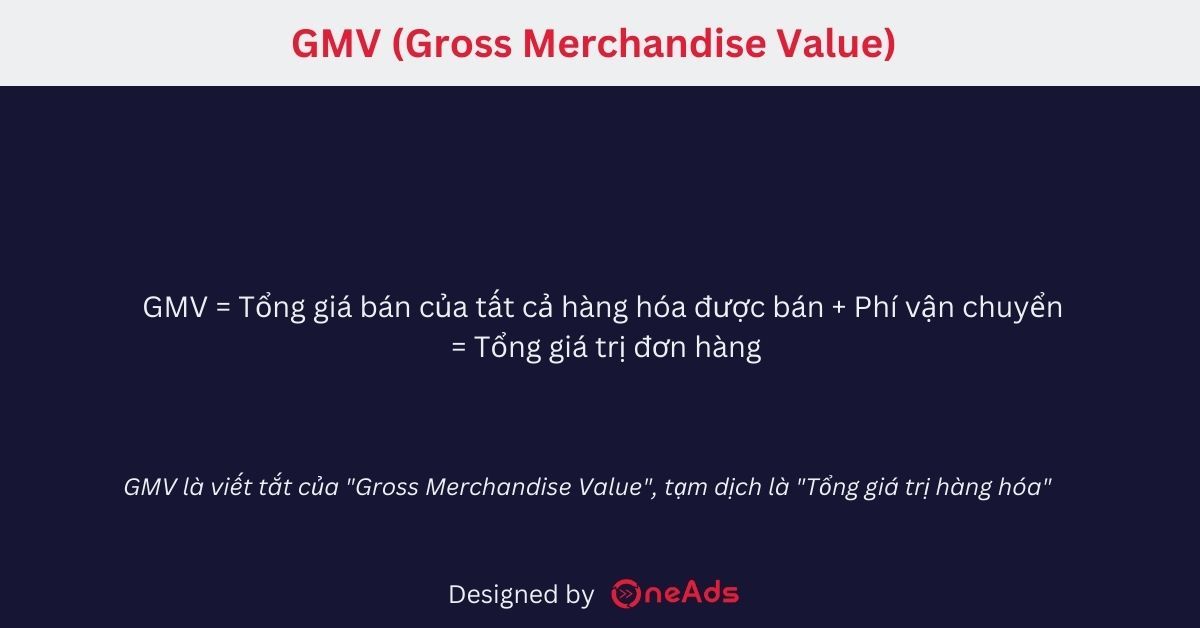 GMV (Gross Merchandise Value)

GMV = Tổng giá bán của tất cả hàng hóa được bán + Phí vận chuyển
= Tổng giá trị đơn hàng

GMV là viết tắt của "Gross Merchandise Value", tạm dịch là "Tổng giá trị hàng hóa"

Designed by OneAds